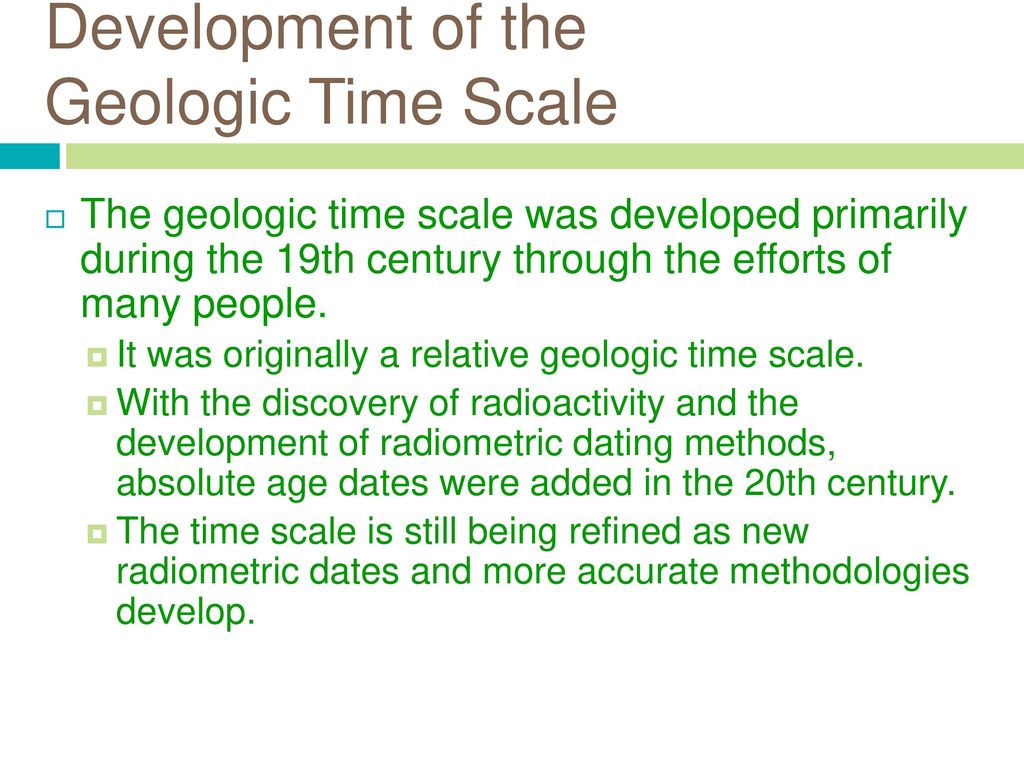 Development of the Geologic Time Scale

The geologic time scale was developed primarily during the 19th century through the efforts of many people.

It was originally a relative geologic time scale.

With the discovery of radioactivity and the development of radiometric dating methods, absolute age dates were added in the 20th century.

The time scale is still being refined as new radiometric dates and more accurate methodologies develop.